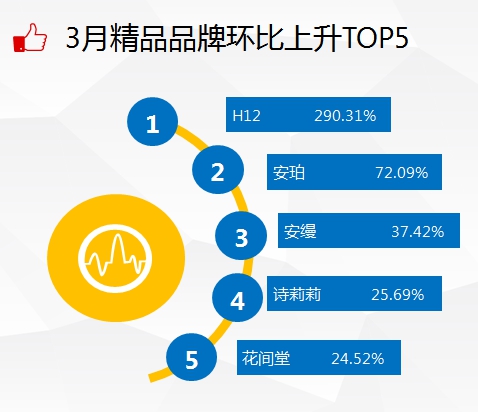 3月精品品牌环比上升TOP5

1 H12 290.31%

2 安珀 72.09%

3 安缦 37.42%

4 诗莉莉 25.69%

5 花间堂 24.52%